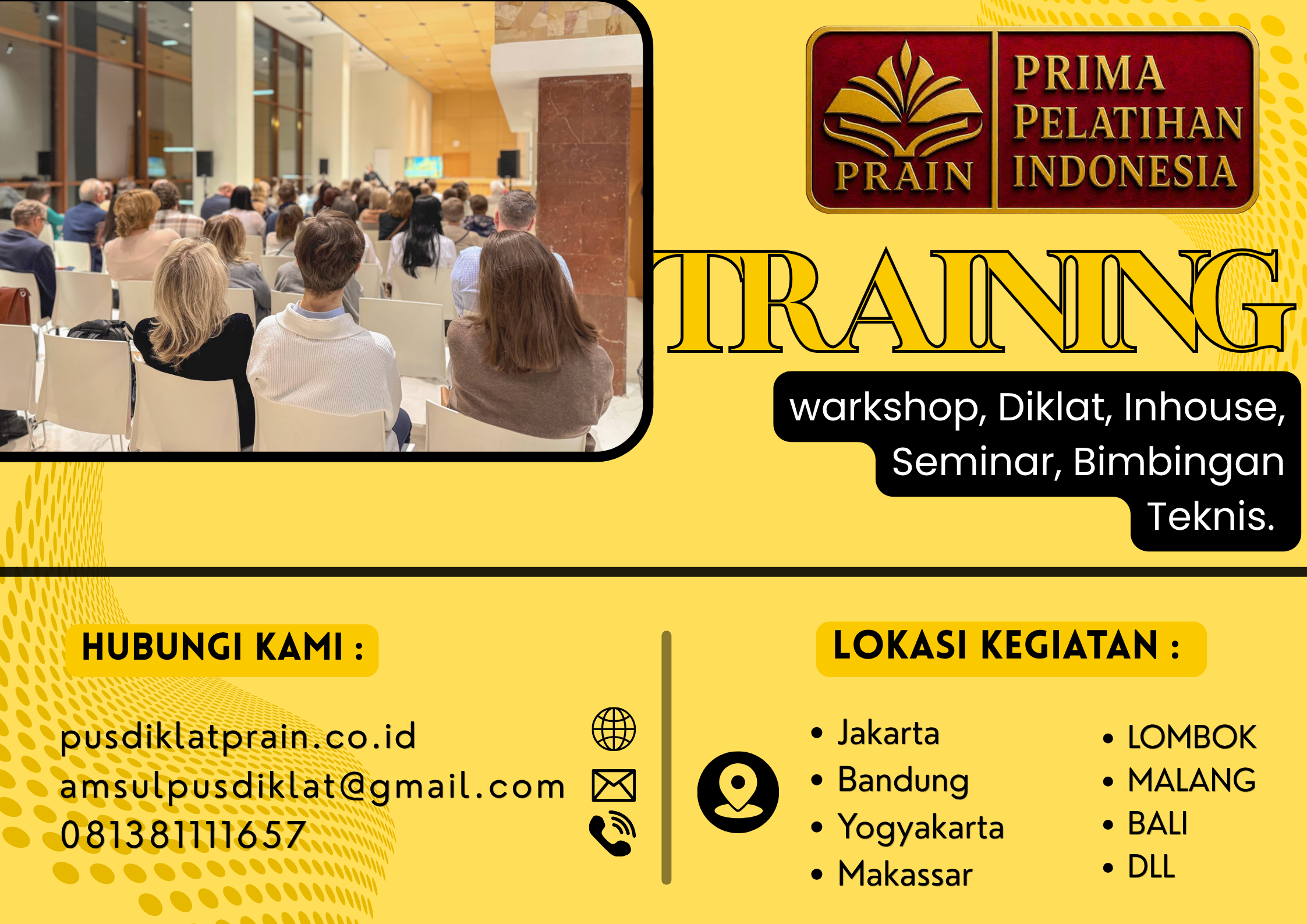 PRAIN
PRIMA PELATIHAN INDONESIA

TRAINING

workshop, Diklat, Inhouse, Seminar, Bimbingan Teknis.

HUBUNGI KAMI :

pusdiklatprain.co.id
amsulpusdiklat@gmail.com
081381111657

LOKASI KEGIATAN :

• Jakarta
• Bandung
• Yogyakarta
• Makassar

• LOMBOK
• MALANG
• BALI
• DLL